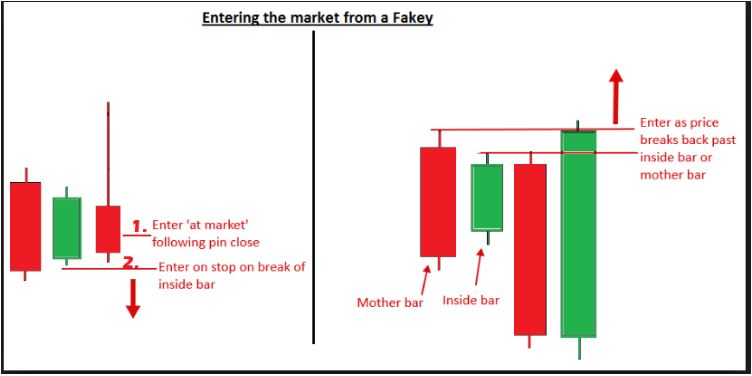 Entering the market from a Fakey

1. Enter 'at market' following pin close

2. Enter on stop on break of inside bar

Enter as price breaks back past inside bar or mother bar

Mother bar

Inside bar